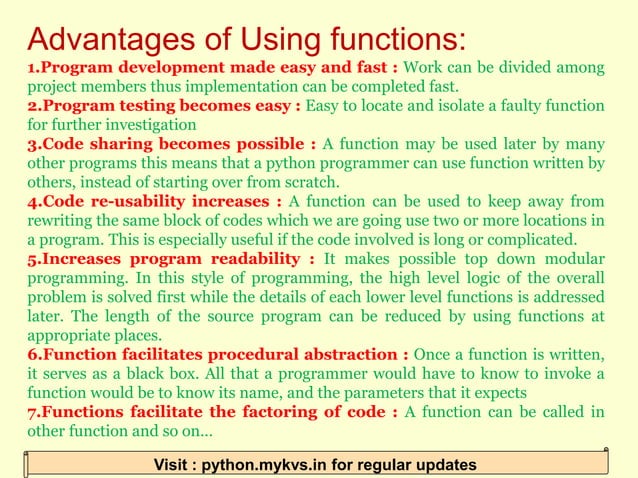 Advantages of Using functions:

1.Program development made easy and fast : Work can be divided among project members thus implementation can be completed fast.

2.Program testing becomes easy : Easy to locate and isolate a faulty function for further investigation

3.Code sharing becomes possible : A function may be used later by many other programs this means that a python programmer can use function written by others, instead of starting over from scratch.

4.Code re-usability increases : A function can be used to keep away from rewriting the same block of codes which we are going use two or more locations in a program. This is especially useful if the code involved is long or complicated.

5.Increases program readability : It makes possible top down modular programming. In this style of programming, the high level logic of the overall problem is solved first while the details of each lower level functions is addressed later. The length of the source program can be reduced by using functions at appropriate places.

6.Function facilitates procedural abstraction : Once a function is written, it serves as a black box. All that a programmer would have to know to invoke a function would be to know its name, and the parameters that it expects

7.Functions facilitate the factoring of code : A function can be called in other function and so on…

Visit : python.mykvs.in for regular updates